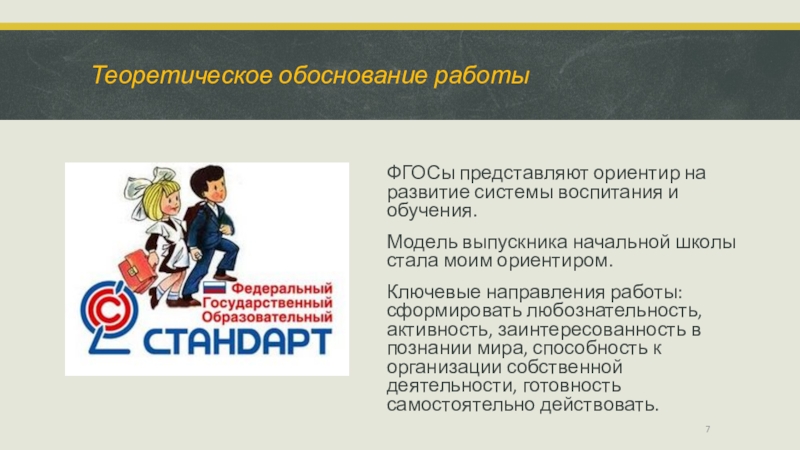 Теоретическое обоснование работы

Федеральный Государственный Образовательный СТАНДАРТ

ФГОСы представляют ориентир на развитие системы воспитания и обучения.

Модель выпускника начальной школы стала моим ориентиром.

Ключевые направления работы: сформировать любознательность, активность, заинтересованность в познании мира, способность к организации собственной деятельности, готовность самостоятельно действовать.

7